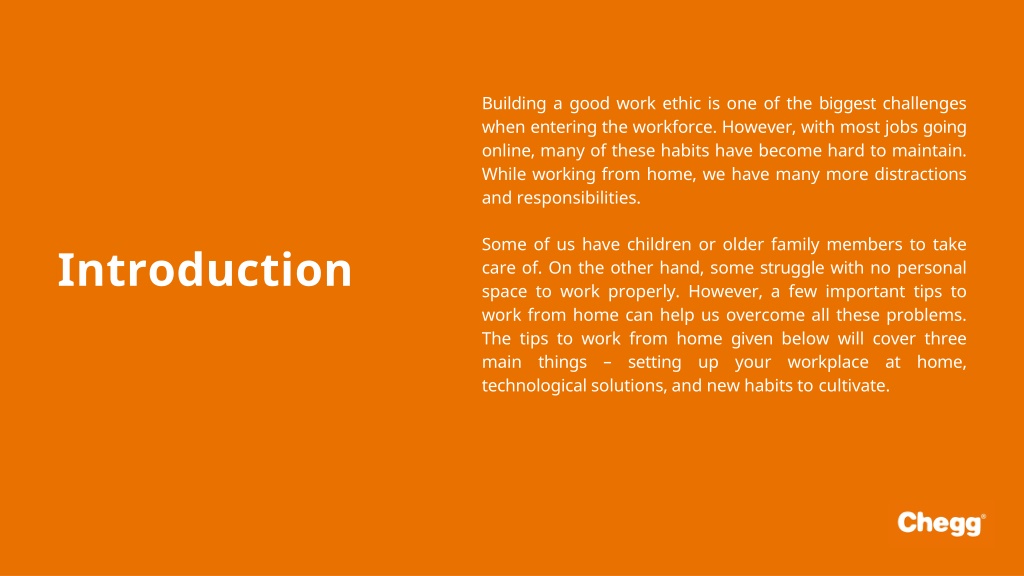 Introduction

Building a good work ethic is one of the biggest challenges when entering the workforce. However, with most jobs going online, many of these habits have become hard to maintain. While working from home, we have many more distractions and responsibilities.

Some of us have children or older family members to take care of. On the other hand, some struggle with no personal space to work properly. However, a few important tips to work from home can help us overcome all these problems. The tips to work from home given below will cover three main things – setting up your workplace at home, technological solutions, and new habits to cultivate.

Chegg®